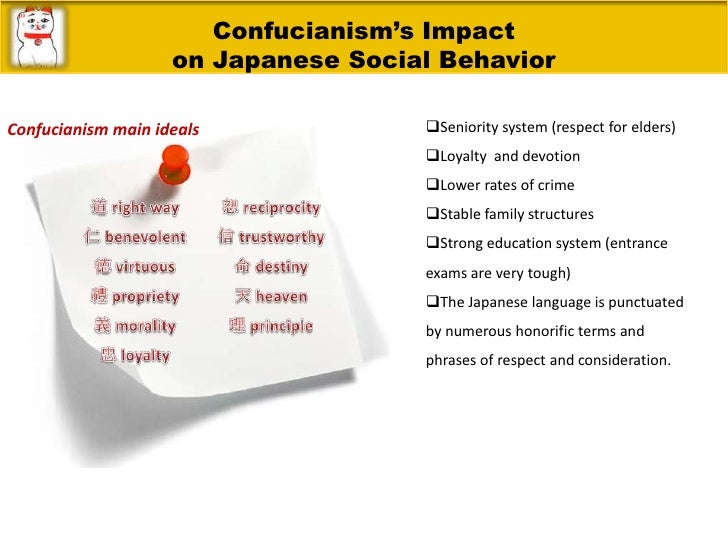 Confucianism's Impact
on Japanese Social Behavior

Confucianism main ideals

道 right way
仁 benevolent
德 virtuous
禮 propriety
義 morality
忠 loyalty

恕 reciprocity
信 trustworthy
命 destiny
天 heaven
理 principle

❑Seniority system (respect for elders)
❑Loyalty and devotion
❑Lower rates of crime
❑Stable family structures
❑Strong education system (entrance exams are very tough)
❑The Japanese language is punctuated by numerous honorific terms and phrases of respect and consideration.